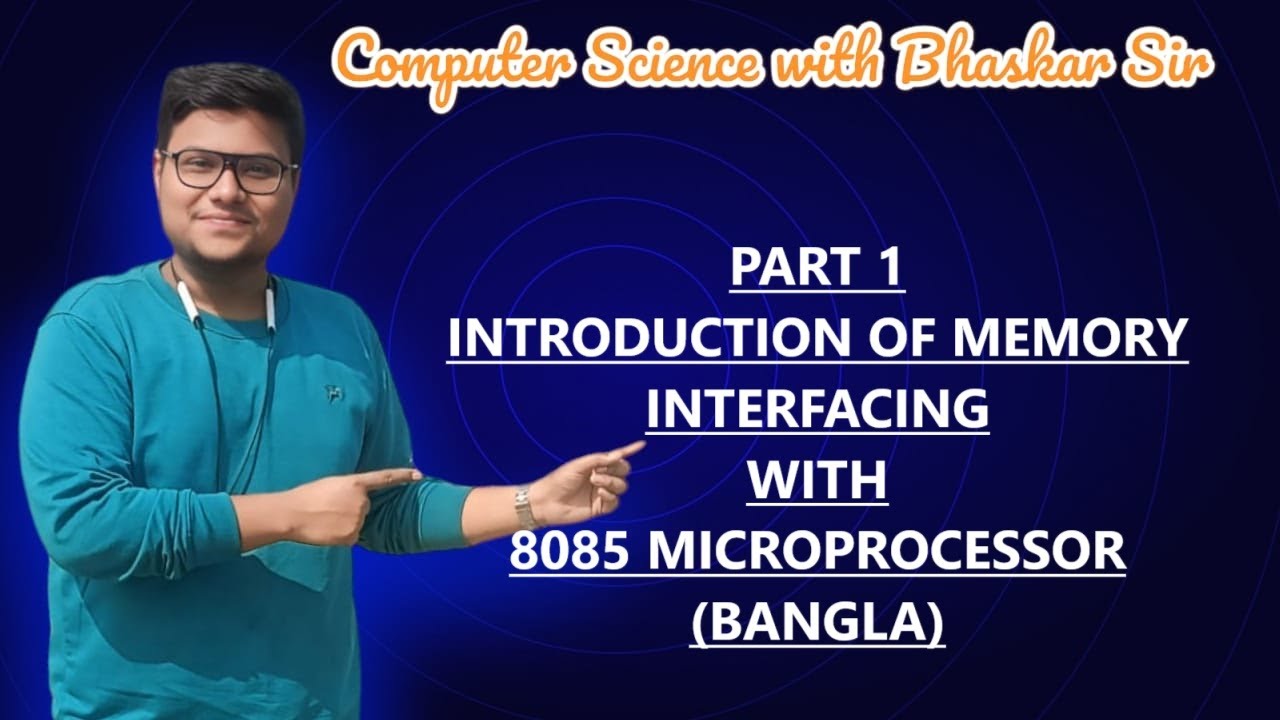 Computer Science with Bhaskar Sir

PART 1
INTRODUCTION OF MEMORY INTERFACING
WITH
8085 MICROPROCESSOR
(BANGLA)